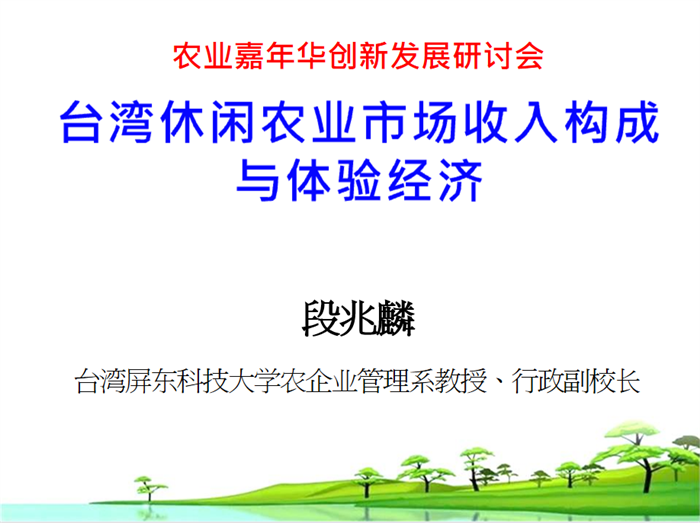 农业嘉年华创新发展研讨会

台湾休闲农业市场收入构成与体验经济

段兆麟

台湾屏东科技大学农企业管理系教授、行政副校长